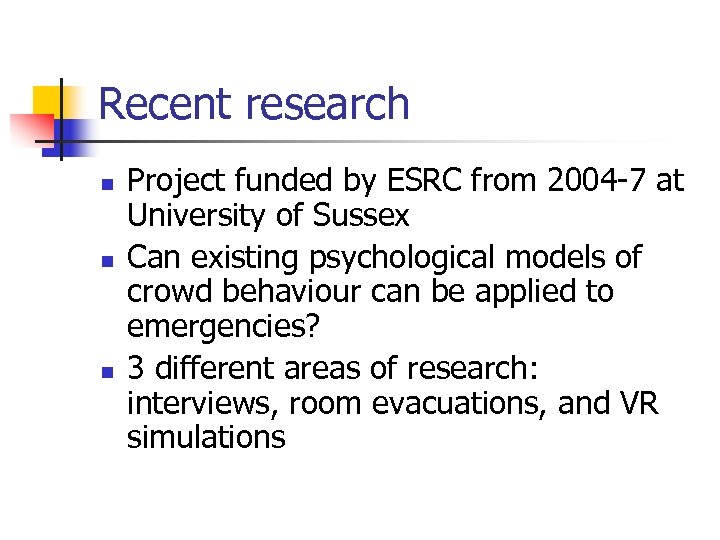 Recent research

- Project funded by ESRC from 2004-7 at University of Sussex
- Can existing psychological models of crowd behaviour can be applied to emergencies?
- 3 different areas of research: interviews, room evacuations, and VR simulations